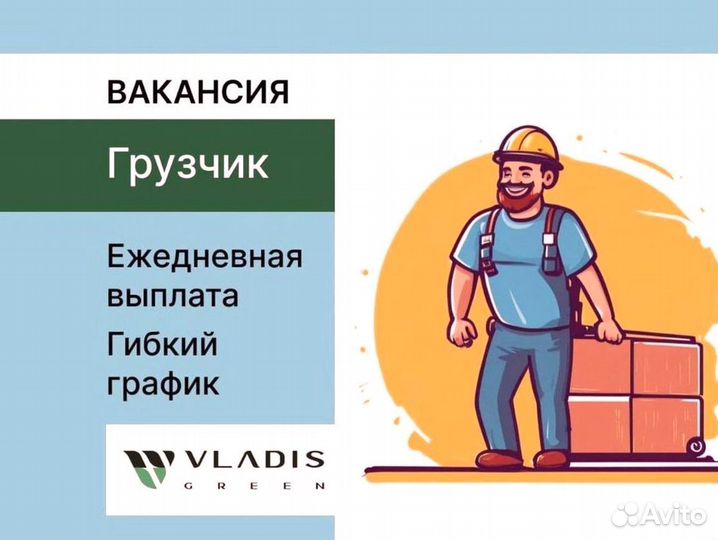 ВАКАНСИЯ

Грузчик

Ежедневная выплата

Гибкий график

VLADIS
GREEN

Avito